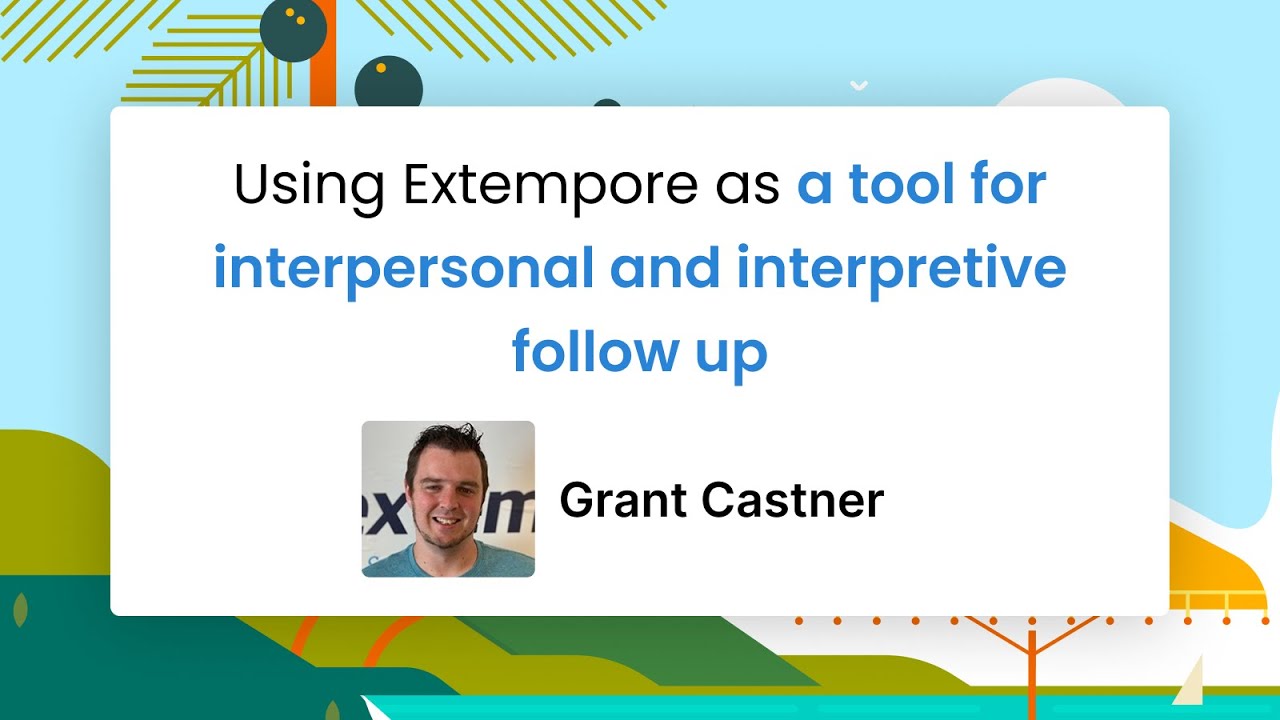 Using Extempore as a tool for interpersonal and interpretive follow up

Grant Castner